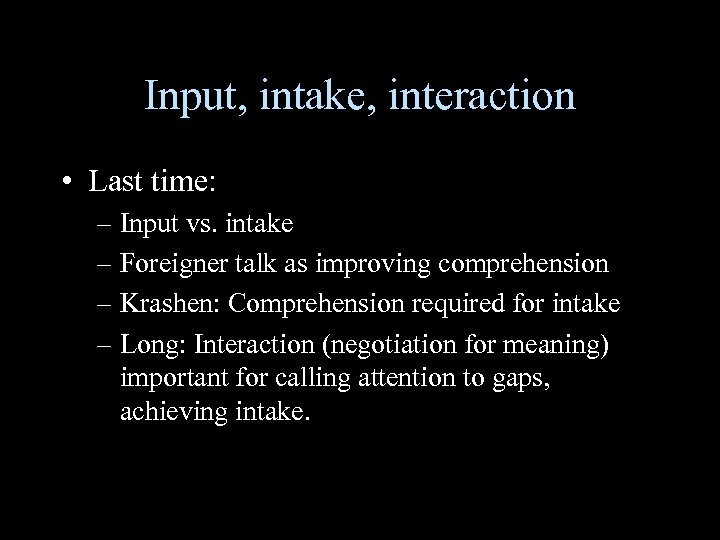 Input, intake, interaction

• Last time:
– Input vs. intake
– Foreigner talk as improving comprehension
– Krashen: Comprehension required for intake
– Long: Interaction (negotiation for meaning) important for calling attention to gaps, achieving intake.